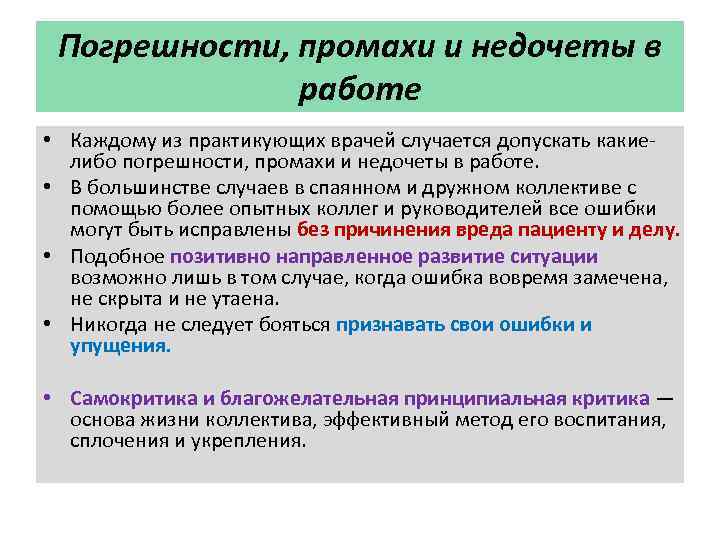 Погрешности, промахи и недочеты в работе

• Каждому из практикующих врачей случается допускать какие-либо погрешности, промахи и недочеты в работе.
• В большинстве случаев в спаянном и дружном коллективе с помощью более опытных коллег и руководителей все ошибки могут быть исправлены без причинения вреда пациенту и делу.
• Подобное позитивно направленное развитие ситуации возможно лишь в том случае, когда ошибка вовремя замечена, не скрыта и не утаена.
• Никогда не следует бояться признавать свои ошибки и упущения.

• Самокритика и благожелательная принципиальная критика — основа жизни коллектива, эффективный метод его воспитания, сплочения и укрепления.